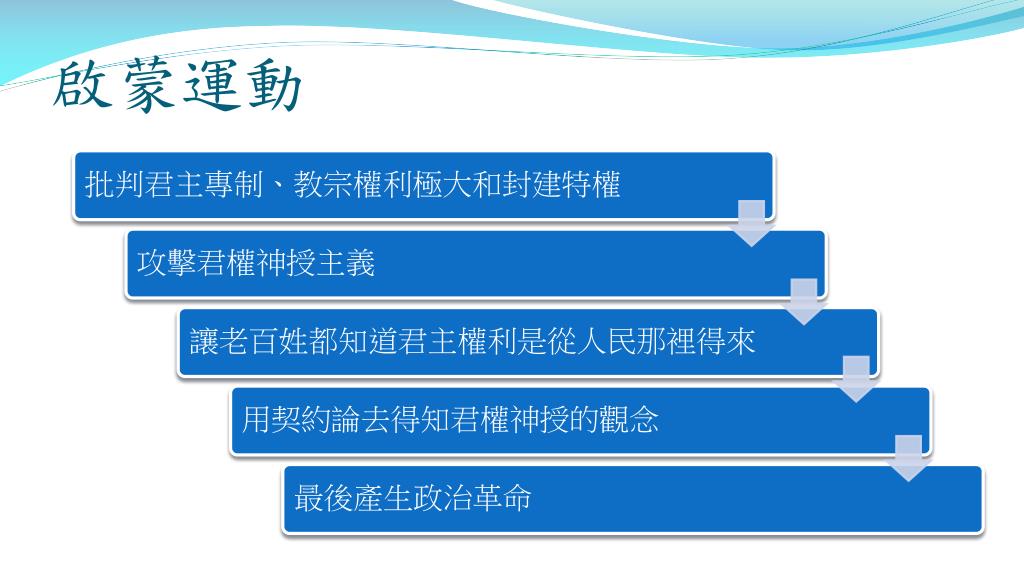 啟蒙運動

批判君主專制、教宗權利極大和封建特權

攻擊君權神授主義

讓老百姓都知道君主權利是從人民那裡得來

用契約論去得知君權神授的觀念

最後產生政治革命